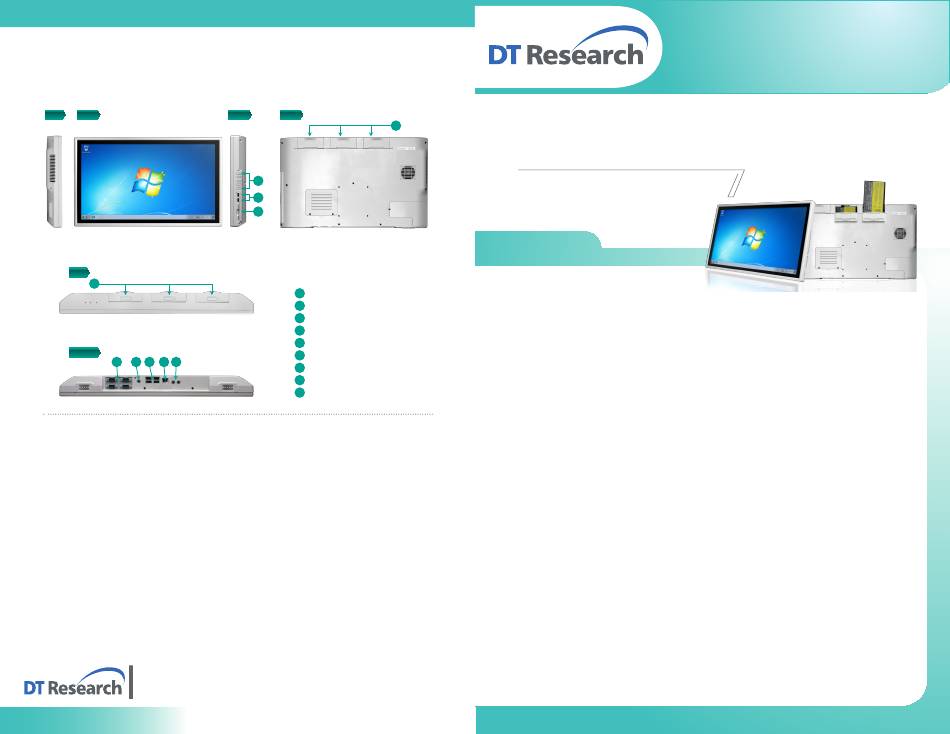 DT Research

DT Research